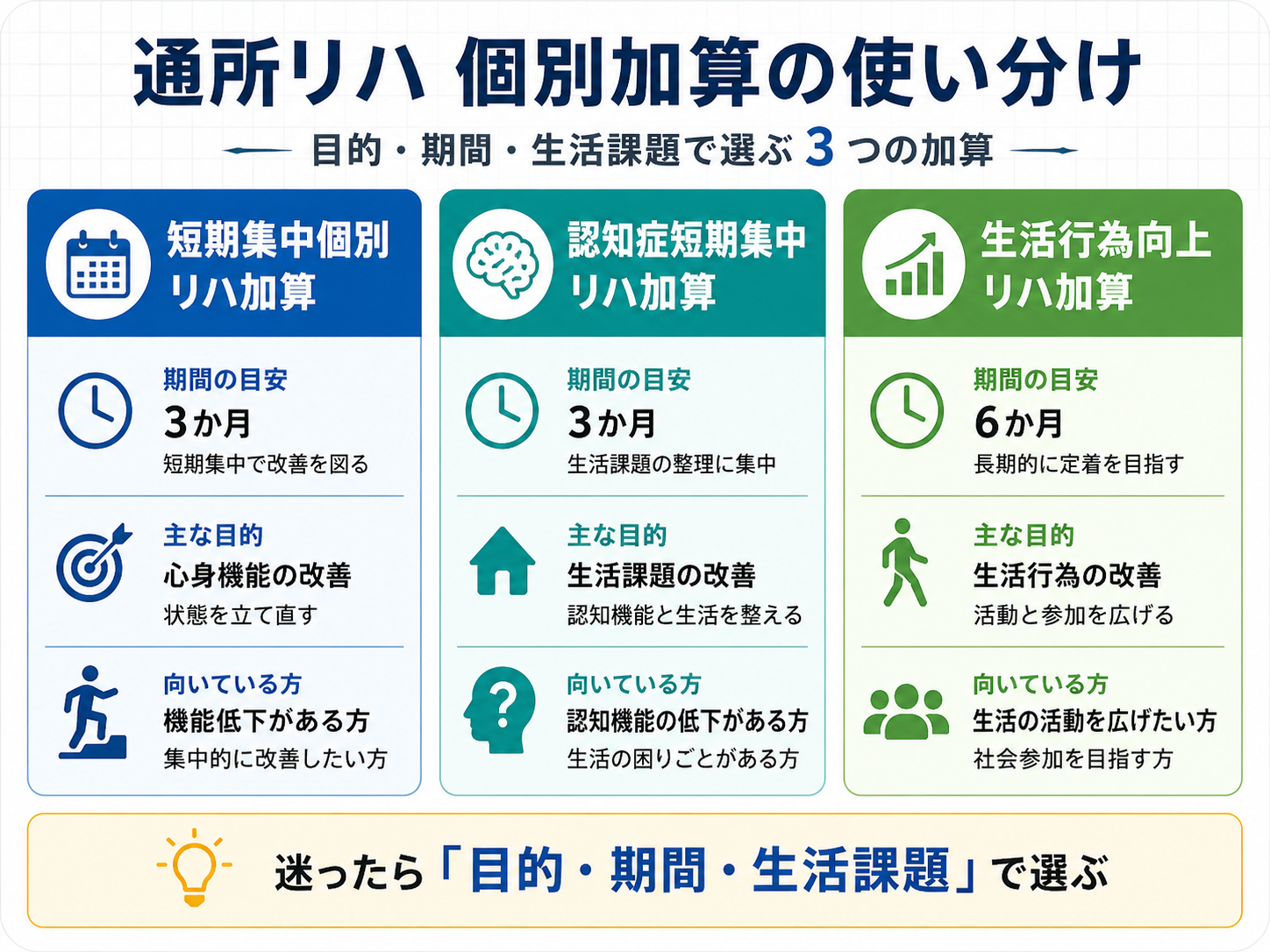 通所リハ 個別加算の使い分け

目的・期間・生活課題で選ぶ 3 つの加算

短期集中個別リハ加算

期間の目安
3か月
短期集中で改善を図る

主な目的
心身機能の改善
状態を立て直す

向いている方
機能低下がある方
集中的に改善したい方

認知症短期集中リハ加算

期間の目安
3か月
生活課題の整理に集中

主な目的
生活課題の改善
認知機能と生活を整える

向いている方
認知機能の低下がある方
生活の困りごとがある方

生活行為向上リハ加算

期間の目安
6か月
長期的に定着を目指す

主な目的
生活行為の改善
活動と参加を広げる

向いている方
生活の活動を広げたい方
社会参加を目指す方

迷ったら「目的・期間・生活課題」で選ぶ